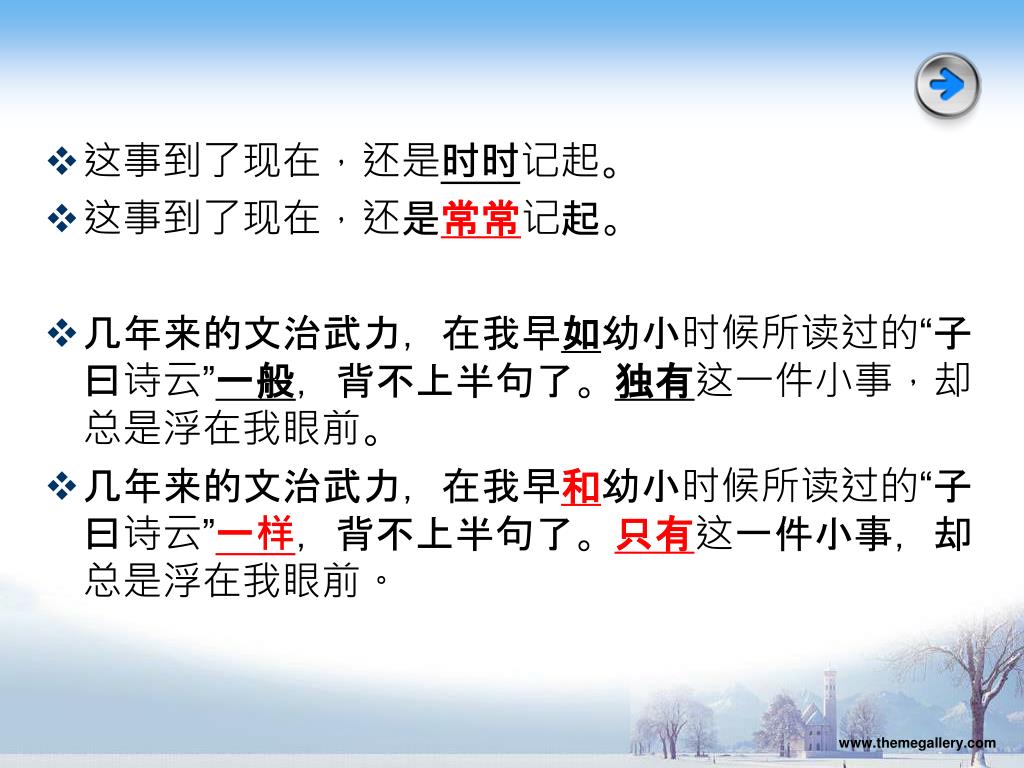 ❖ 这事到了现在，还是时时记起。
❖ 这事到了现在，还是常常记起。

❖ 几年来的文治武力，在我早如幼小时候所读过的“子曰诗云”一般，背不上半句了。独有这一件小事，却总是浮在我眼前。
❖ 几年来的文治武力，在我早和幼小时候所读过的“子曰诗云”一样，背不上半句了。只有这一件小事，却总是浮在我眼前。

www.themegallery.com